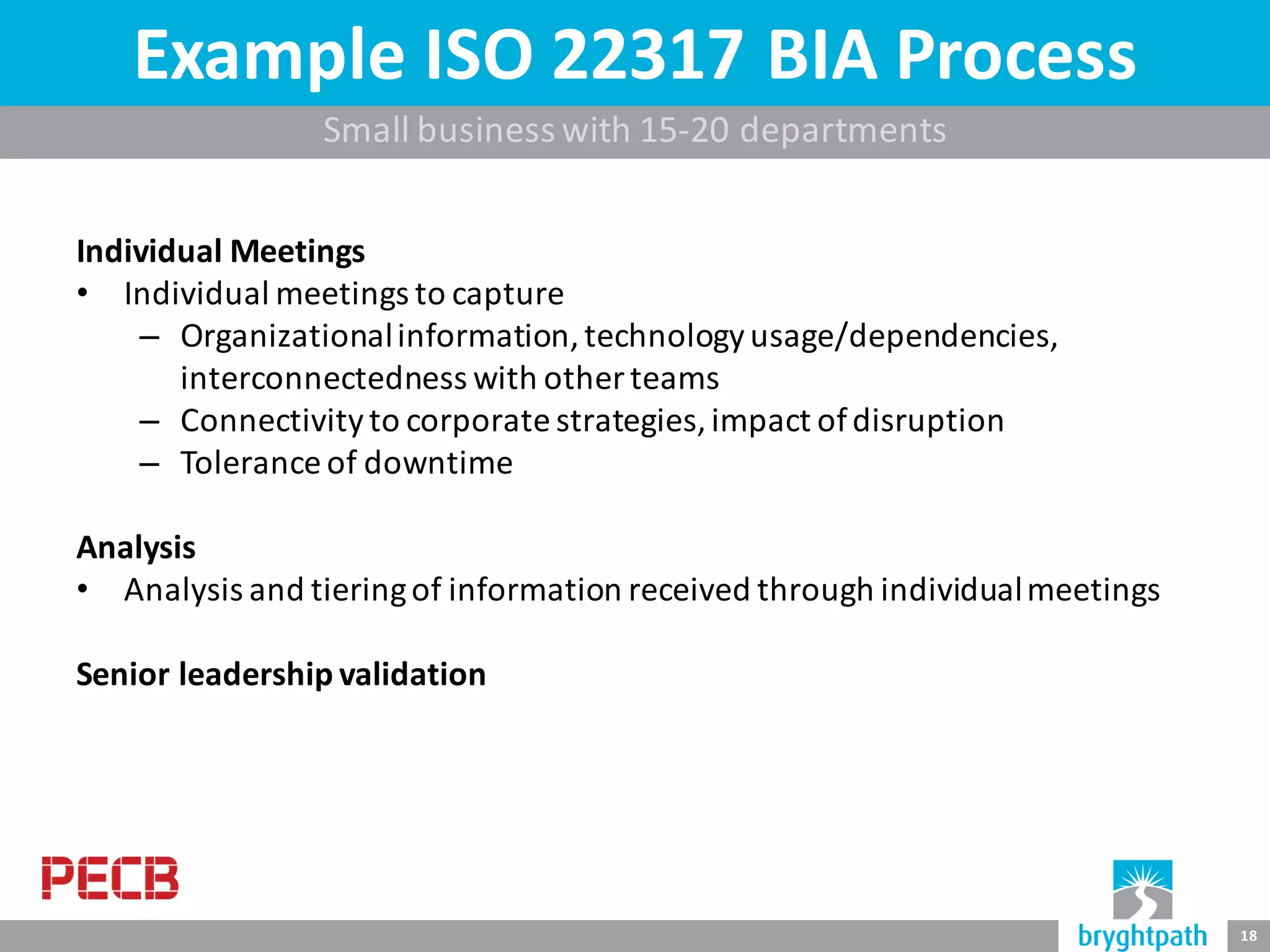 Example ISO 22317 BIA Process

Small business with 15-20 departments

Individual Meetings

• Individual meetings to capture
 – Organizational information, technology usage/dependencies, interconnectedness with other teams
 – Connectivity to corporate strategies, impact of disruption
 – Tolerance of downtime

Analysis

• Analysis and tiering of information received through individual meetings

Senior leadership validation

PECB

bryghtpath

18